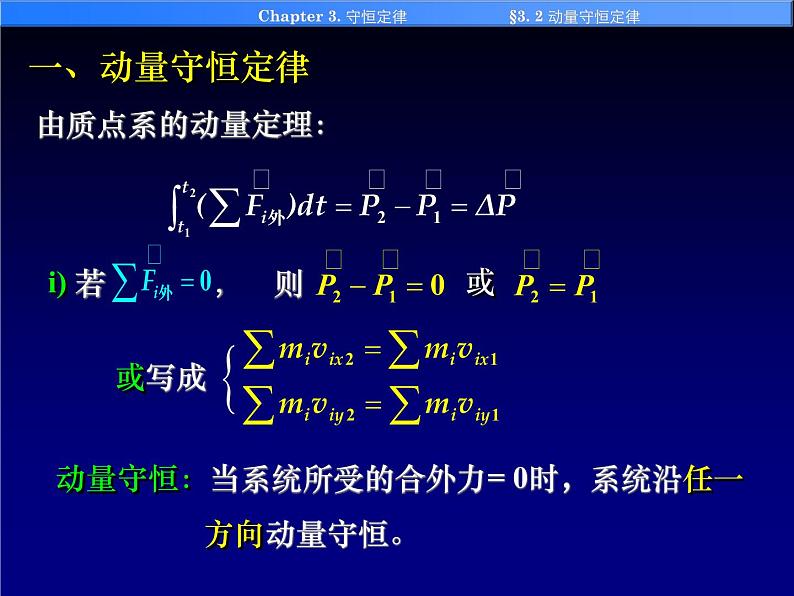 Chapter 3. 守恒定律　　§3. 2 动量守恒定律

一、动量守恒定律

由质点系的动量定理:

$\int_{t_1}^{t_2}(\sum \vec{F}_{i外})dt = \vec{P}_2 - \vec{P}_1 = \Delta\vec{P}$

i) 若 $\sum \vec{F}_{i外} = 0$，　则 $\vec{P}_2 - \vec{P}_1 = 0$ 或 $\vec{P}_2 = \vec{P}_1$

或写成 $\begin{cases} \sum m_i v_{ix2} = \sum m_i v_{ix1} \\ \sum m_i v_{iy2} = \sum m_i v_{iy1} \end{cases}$

动量守恒: 当系统所受的合外力= 0时，系统沿任一方向动量守恒。